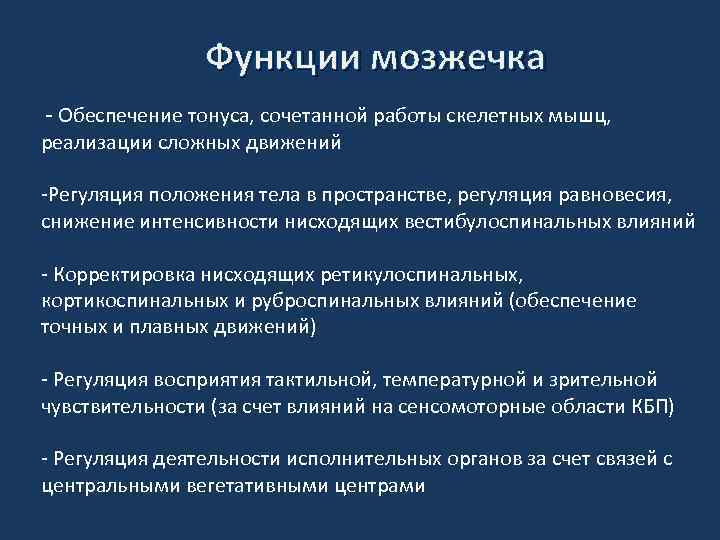 Функции мозжечка

- Обеспечение тонуса, сочетанной работы скелетных мышц, реализации сложных движений

-Регуляция положения тела в пространстве, регуляция равновесия, снижение интенсивности нисходящих вестибулоспинальных влияний

- Корректировка нисходящих ретикулоспинальных, кортикоспинальных и руброспинальных влияний (обеспечение точных и плавных движений)

- Регуляция восприятия тактильной, температурной и зрительной чувствительности (за счет влияний на сенсомоторные области КБП)

- Регуляция деятельности исполнительных органов за счет связей с центральными вегетативными центрами